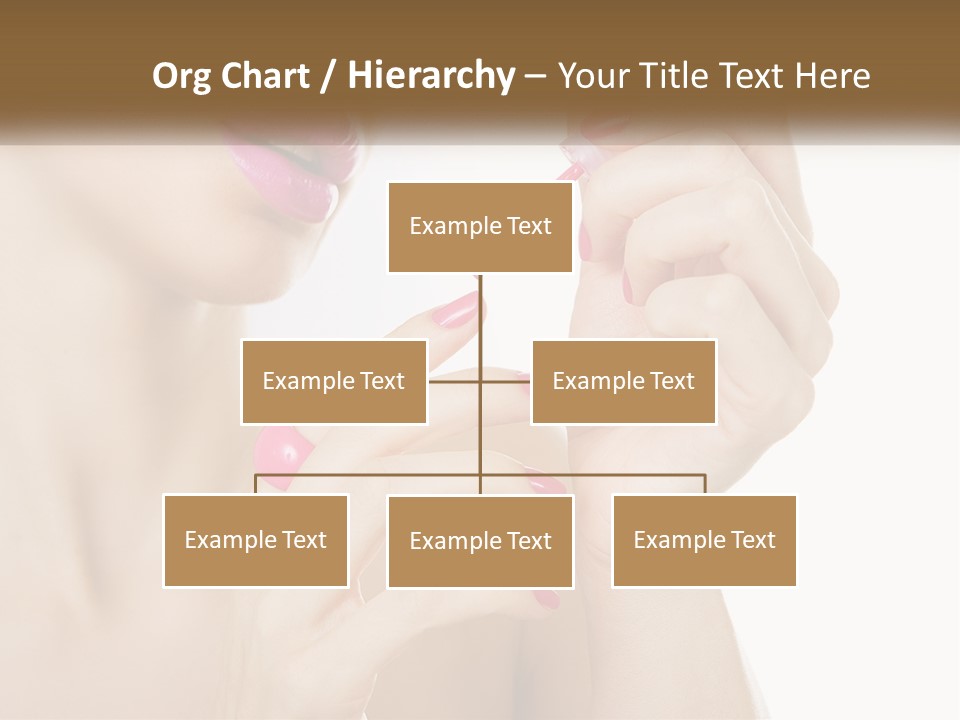 Org Chart / Hierarchy – Your Title Text Here

Example Text

Example Text

Example Text

Example Text

Example Text

Example Text